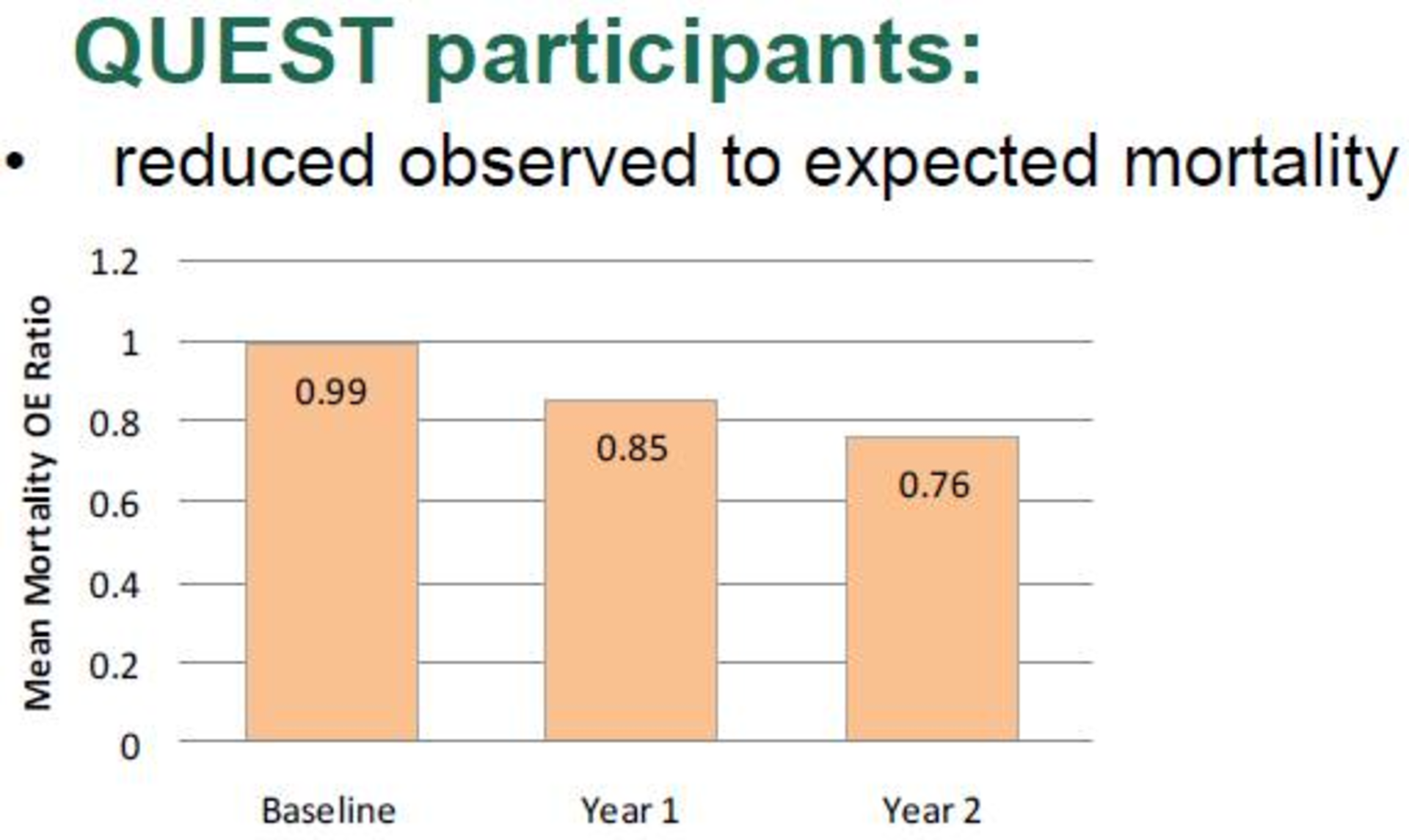 QUEST participants:

• reduced observed to expected mortality

Mean Mortality OE Ratio

1.2
1
0.8
0.6
0.4
0.2
0

0.99
0.85
0.76

Baseline
Year 1
Year 2